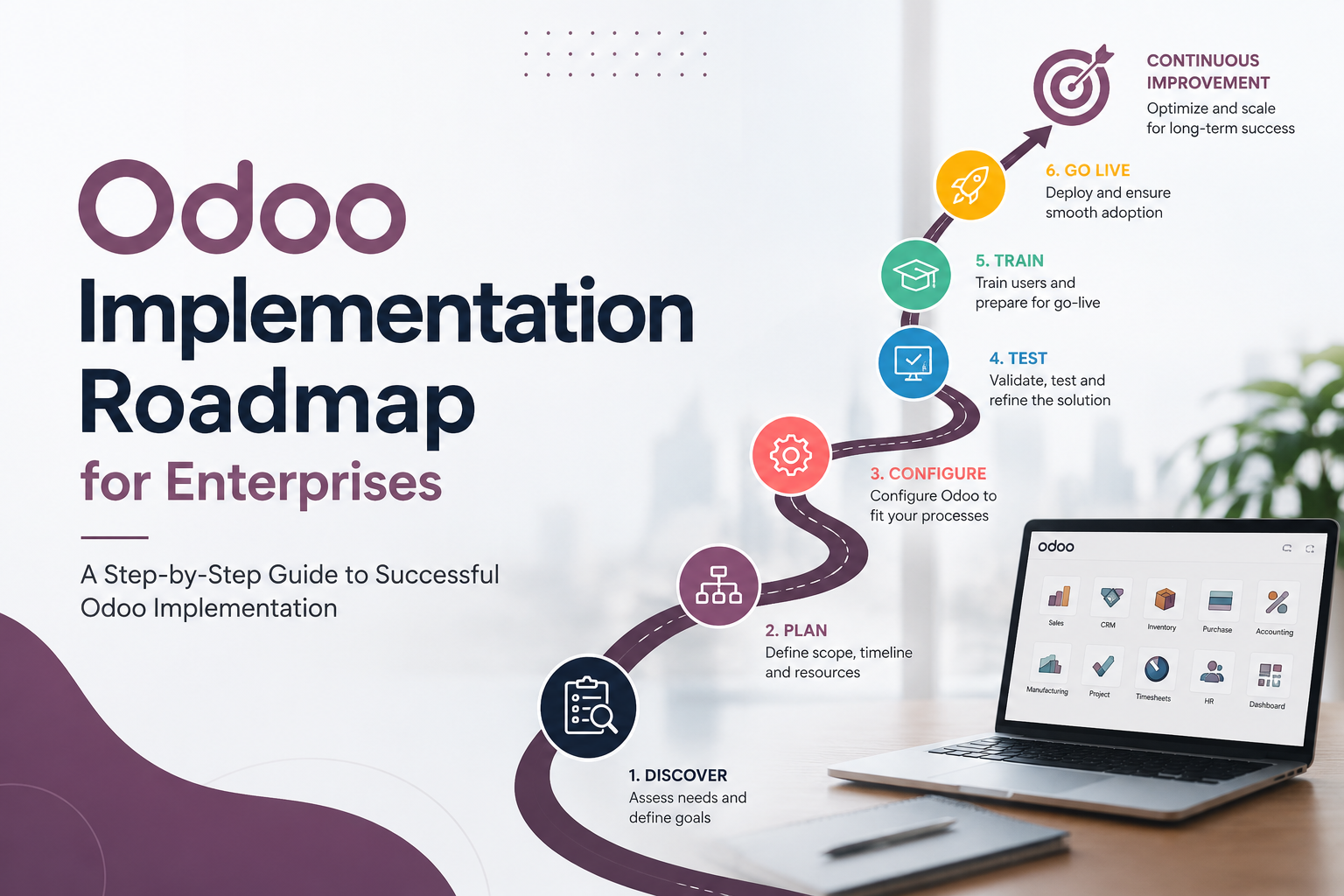 Odoo
Implementation Roadmap
for Enterprises

A Step-by-Step Guide to Successful Odoo Implementation

CONTINUOUS IMPROVEMENT
Optimize and scale for long-term success

6. GO LIVE
Deploy and ensure smooth adoption

5. TRAIN
Train users and prepare for go-live

4. TEST
Validate, test and refine the solution

3. CONFIGURE
Configure Odoo to fit your processes

2. PLAN
Define scope, timeline and resources

1. DISCOVER
Assess needs and define goals

odoo
Sales
CRM
Inventory
Purchase
Accounting
Manufacturing
Project
Timesheets
HR
Dashboard